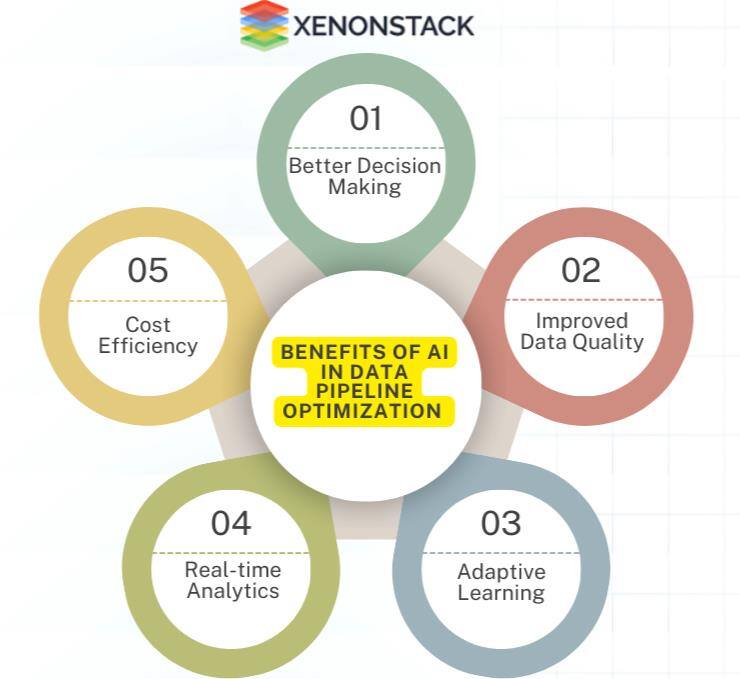 XENONSTACK

BENEFITS OF AI IN DATA PIPELINE OPTIMIZATION

01
Better Decision Making

02
Improved Data Quality

03
Adaptive Learning

04
Real-time Analytics

05
Cost Efficiency